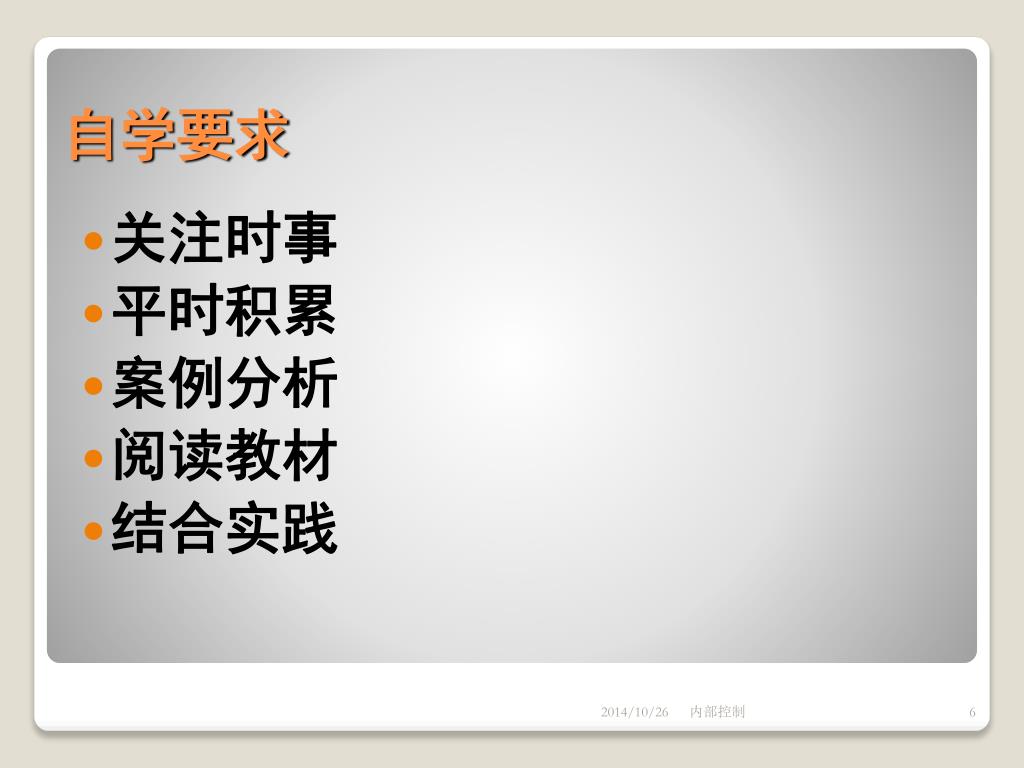 自学要求

- 关注时事
- 平时积累
- 案例分析
- 阅读教材
- 结合实践

2014/10/26 内部控制 6